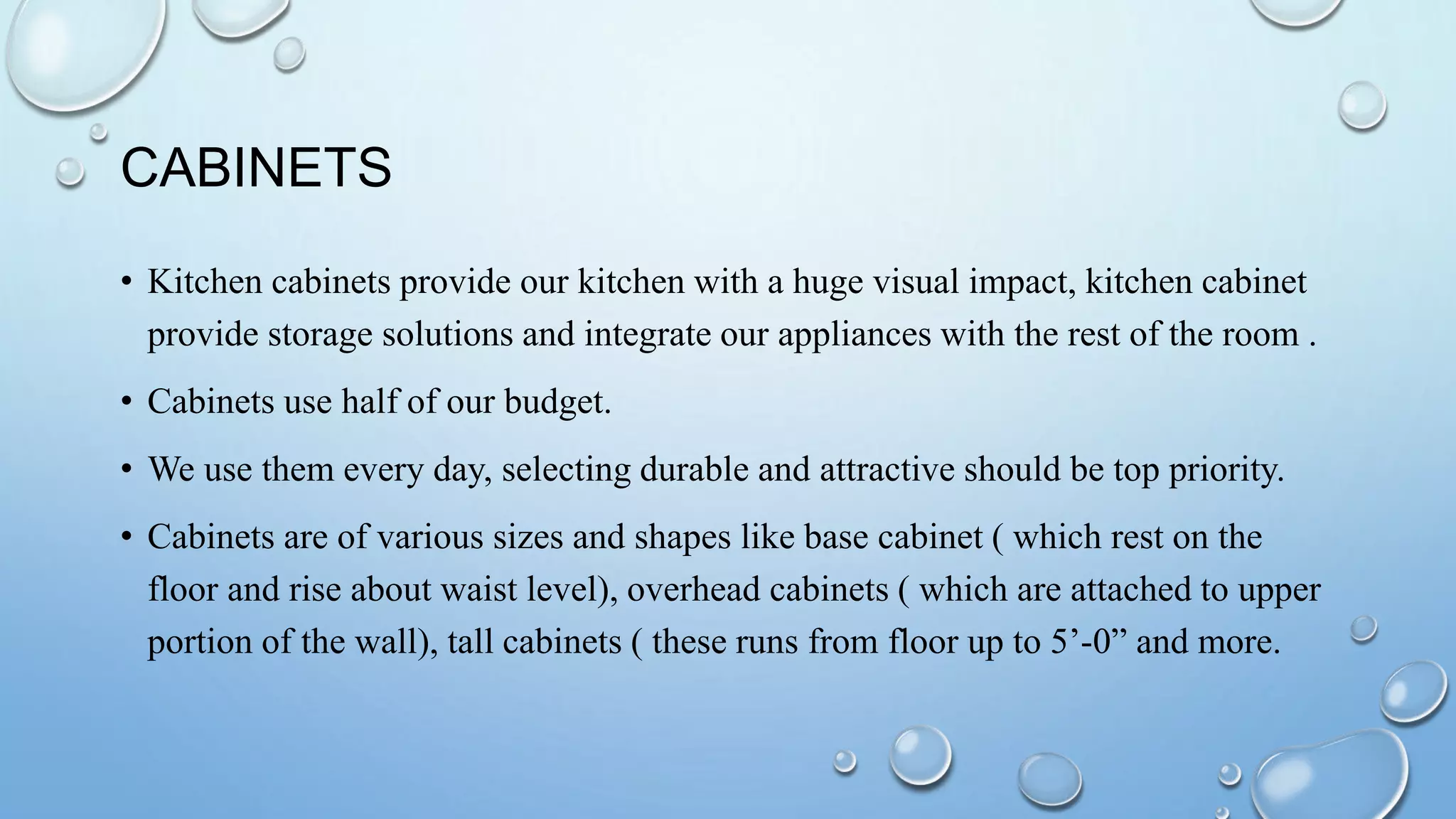 CABINETS

• Kitchen cabinets provide our kitchen with a huge visual impact, kitchen cabinet provide storage solutions and integrate our appliances with the rest of the room .

• Cabinets use half of our budget.

• We use them every day, selecting durable and attractive should be top priority.

• Cabinets are of various sizes and shapes like base cabinet ( which rest on the floor and rise about waist level), overhead cabinets ( which are attached to upper portion of the wall), tall cabinets ( these runs from floor up to 5’-0” and more.